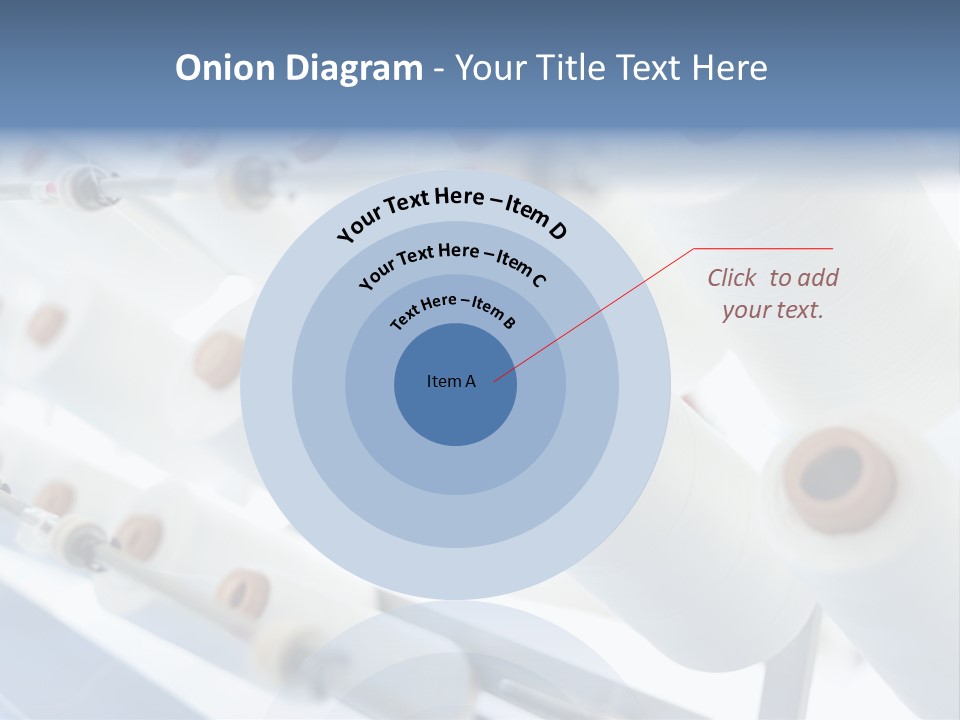 Onion Diagram - Your Title Text Here

Your Text Here – Item D

Your Text Here – Item C

Text Here – Item B

Item A

Click to add your text.